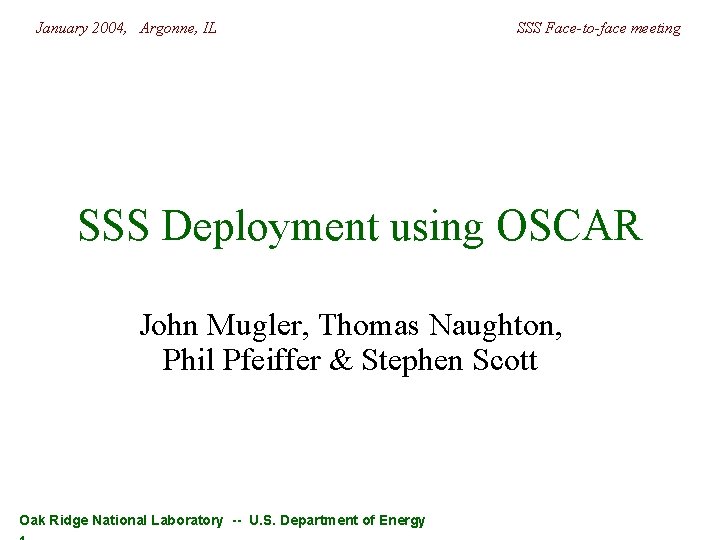 January 2004, Argonne, IL

SSS Face-to-face meeting

SSS Deployment using OSCAR

John Mugler, Thomas Naughton, Phil Pfeiffer & Stephen Scott

Oak Ridge National Laboratory -- U.S. Department of Energy

1